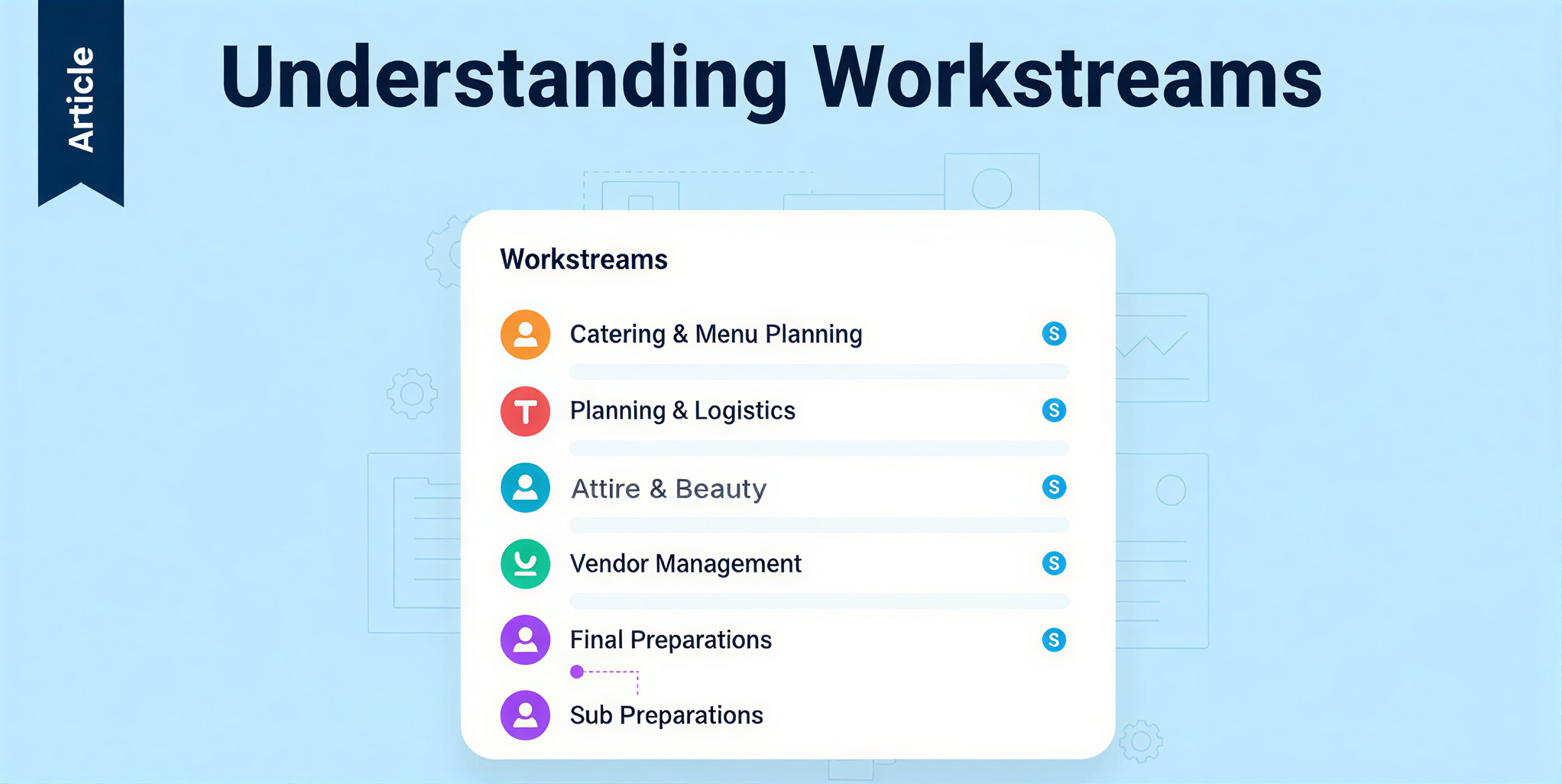 Article

Understanding Workstreams

Workstreams

Catering & Menu Planning S

T Planning & Logistics S

Attire & Beauty S

Vendor Management S

Final Preparations S

Sub Preparations